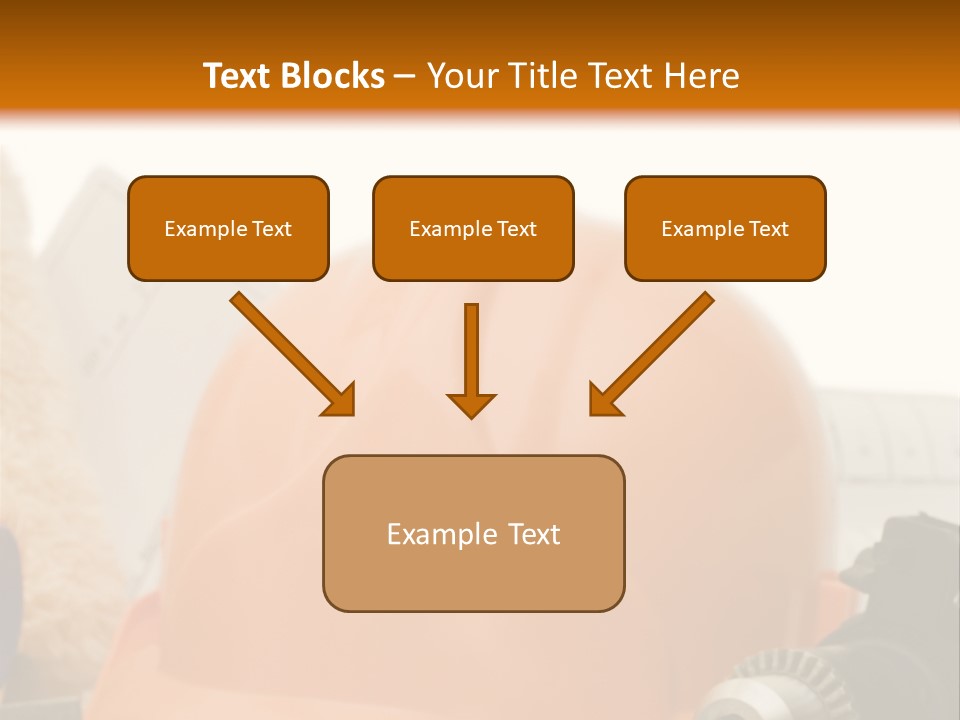 Text Blocks – Your Title Text Here

Example Text

Example Text

Example Text

Example Text